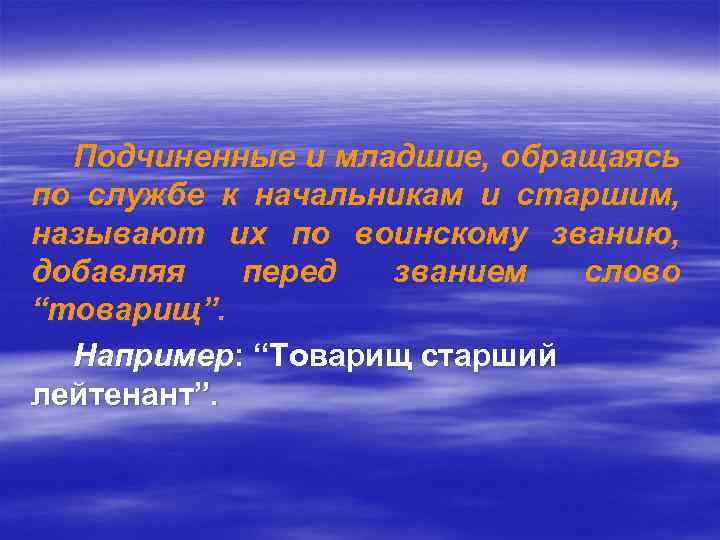 Подчиненные и младшие, обращаясь по службе к начальникам и старшим, называют их по воинскому званию, добавляя перед званием слово “товарищ”.

Например: “Товарищ старший лейтенант”.